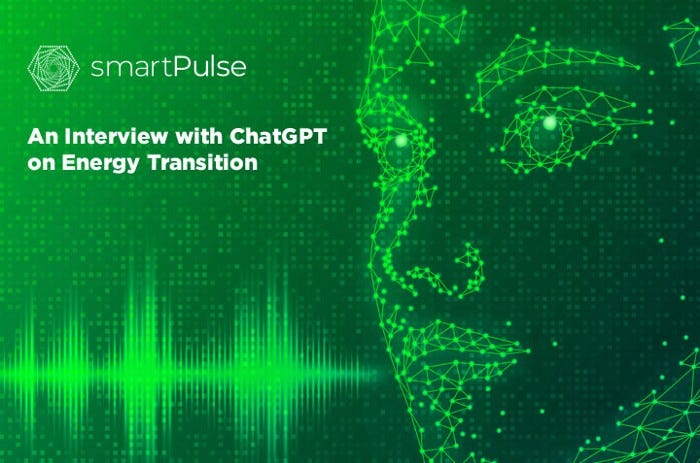 smartPulse

An Interview with ChatGPT on Energy Transition